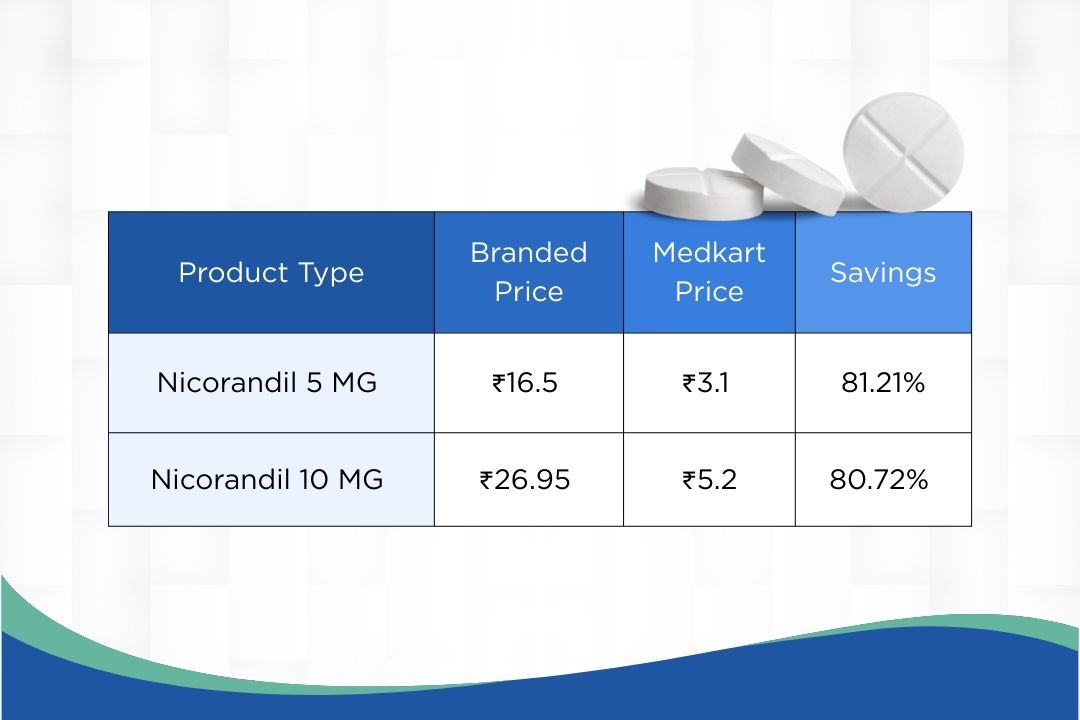 | Product Type | Branded Price | Medkart Price | Savings |
|---|---|---|---|
| Nicorandil 5 MG | ₹16.5 | ₹3.1 | 81.21% |
| Nicorandil 10 MG | ₹26.95 | ₹5.2 | 80.72% |